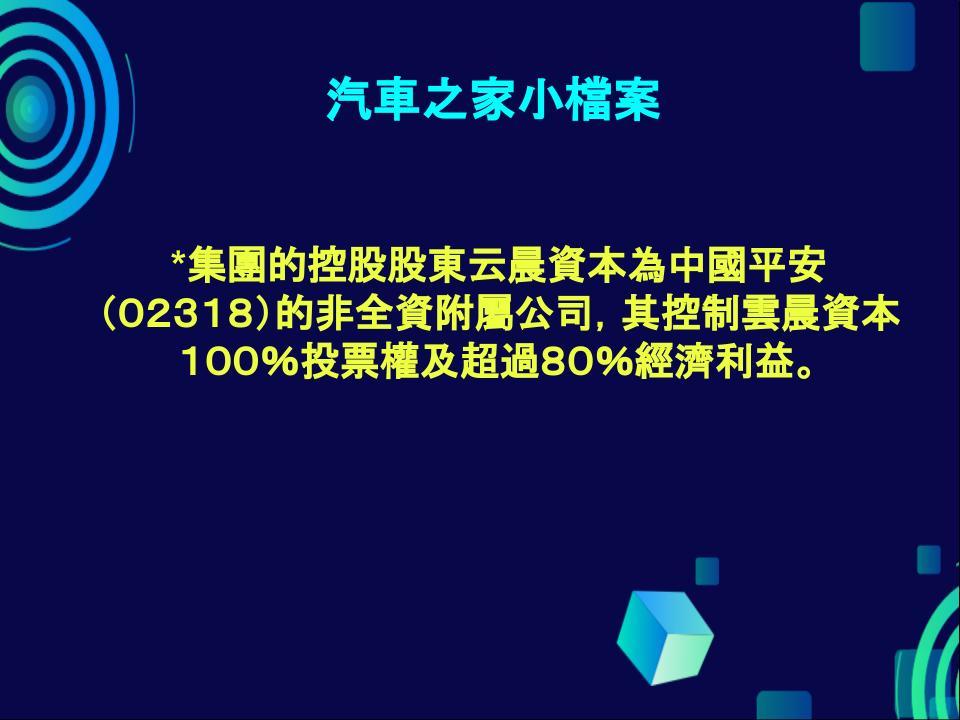 汽車之家小檔案

*集團的控股股東云晨資本為中國平安（02318）的非全資附屬公司，其控制雲晨資本100%投票權及超過80%經濟利益。